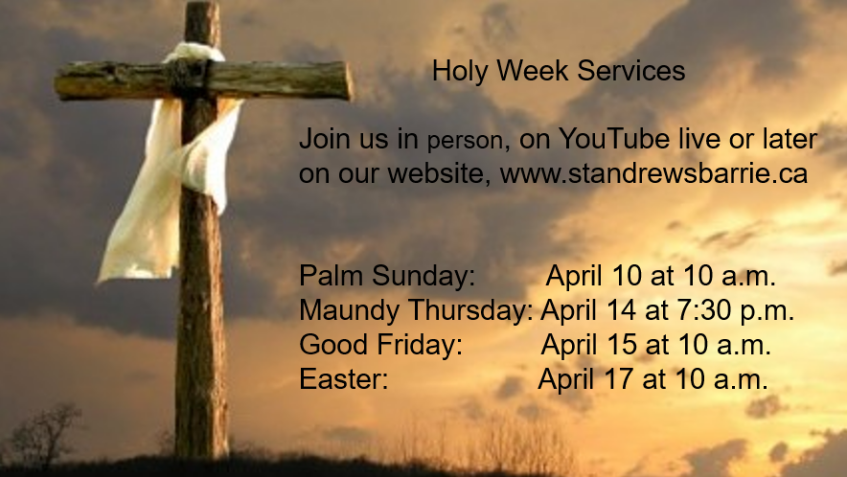 Holy Week Services

Join us in person, on YouTube live or later on our website, www.standrewsbarrie.ca

Palm Sunday: April 10 at 10 a.m.
Maundy Thursday: April 14 at 7:30 p.m.
Good Friday: April 15 at 10 a.m.
Easter: April 17 at 10 a.m.